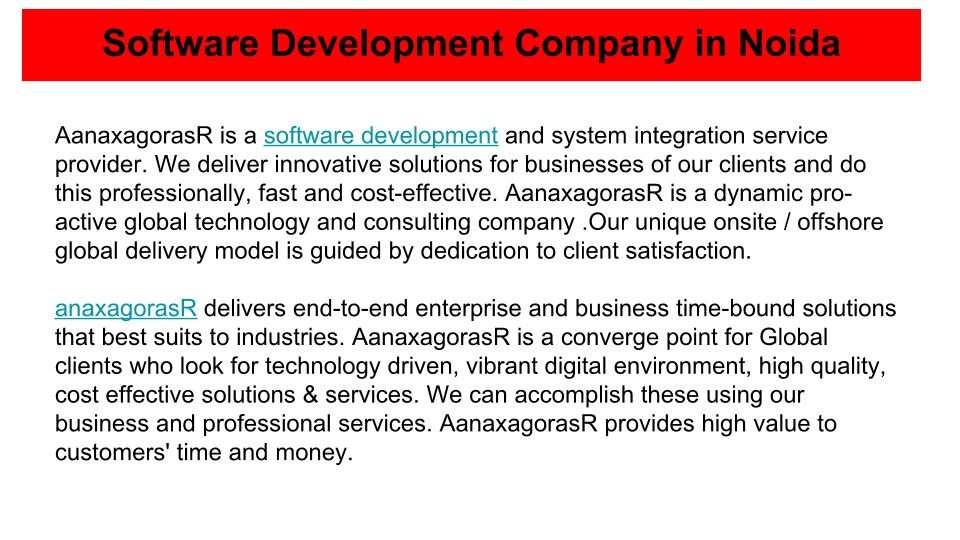 Software Development Company in Noida

AanaxagorasR is a software development and system integration service provider. We deliver innovative solutions for businesses of our clients and do this professionally, fast and cost-effective. AanaxagorasR is a dynamic pro-active global technology and consulting company .Our unique onsite / offshore global delivery model is guided by dedication to client satisfaction.

anaxagorasR delivers end-to-end enterprise and business time-bound solutions that best suits to industries. AanaxagorasR is a converge point for Global clients who look for technology driven, vibrant digital environment, high quality, cost effective solutions & services. We can accomplish these using our business and professional services. AanaxagorasR provides high value to customers' time and money.